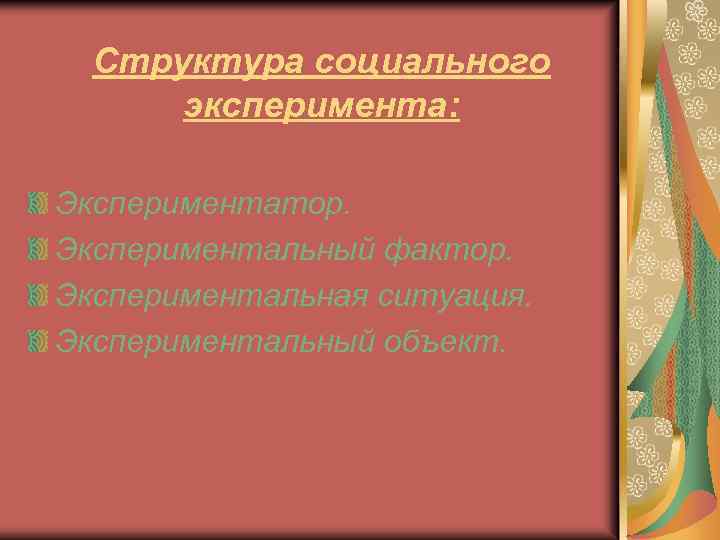 Структура социального эксперимента:

Экспериментатор.
Экспериментальный фактор.
Экспериментальная ситуация.
Экспериментальный объект.